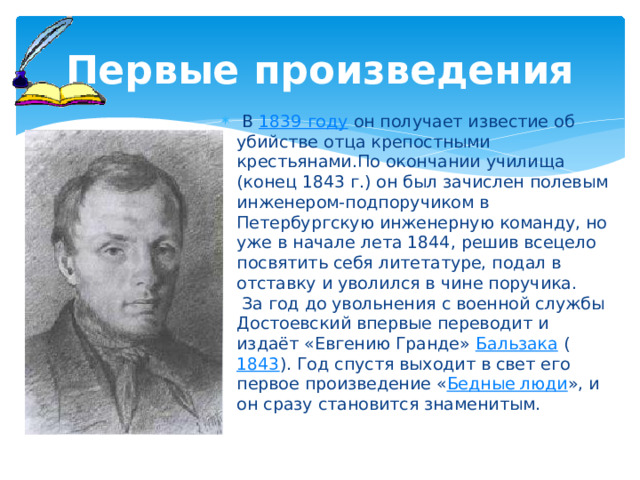 Первые произведения

В 1839 году он получает известие об убийстве отца крепостными крестьянами.По окончании училища (конец 1843 г.) он был зачислен полевым инженером-подпоручиком в Петербургскую инженерную команду, но уже в начале лета 1844, решив всецело посвятить себя литетатуре, подал в отставку и уволился в чине поручика.
За год до увольнения с военной службы Достоевский впервые переводит и издаёт «Евгению Гранде» Бальзака ( 1843). Год спустя выходит в свет его первое произведение «Бедные люди», и он сразу становится знаменитым.